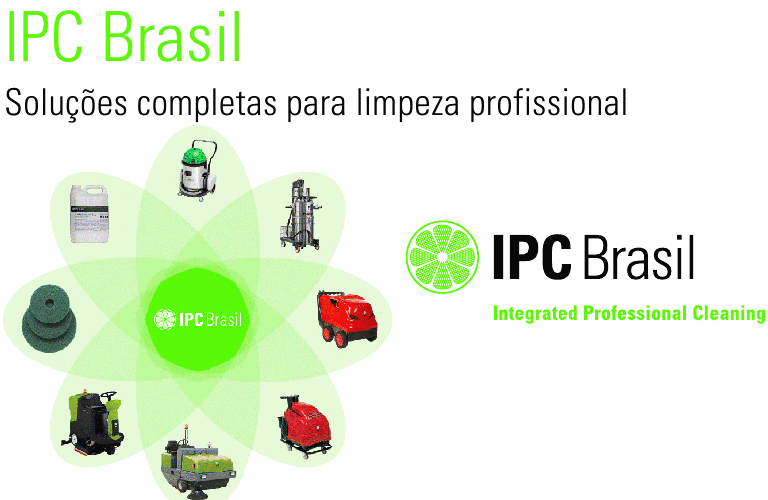 IPC Brasil

Soluções completas para limpeza profissional

IPC Brasil

IPC Brasil

Integrated Professional Cleaning